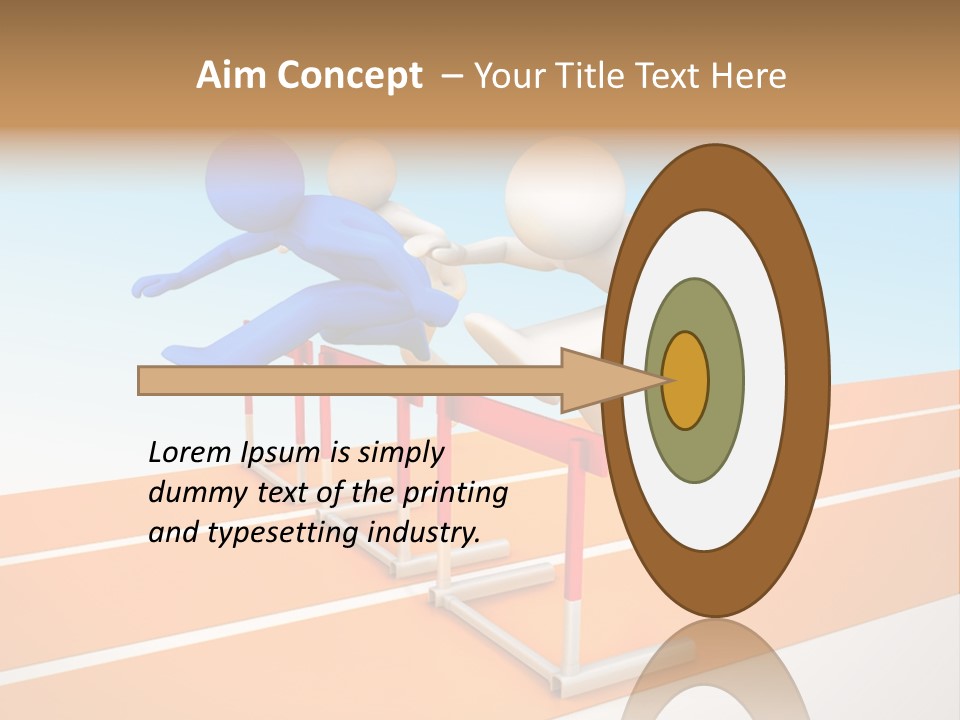 Aim Concept – Your Title Text Here

Lorem Ipsum is simply dummy text of the printing and typesetting industry.